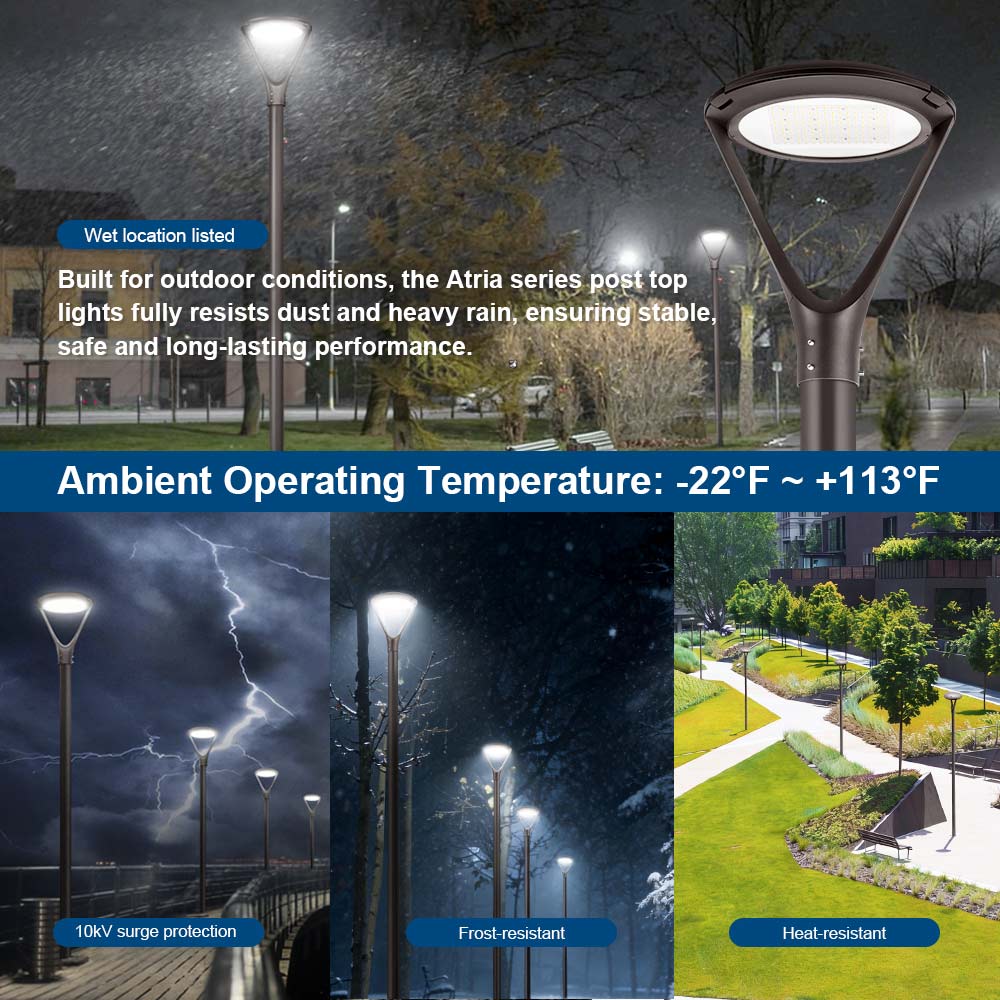 Wet location listed

Built for outdoor conditions, the Atria series post top lights fully resists dust and heavy rain, ensuring stable, safe and long-lasting performance.

Ambient Operating Temperature: -22°F ~ +113°F

10kV surge protection

Frost-resistant

Heat-resistant